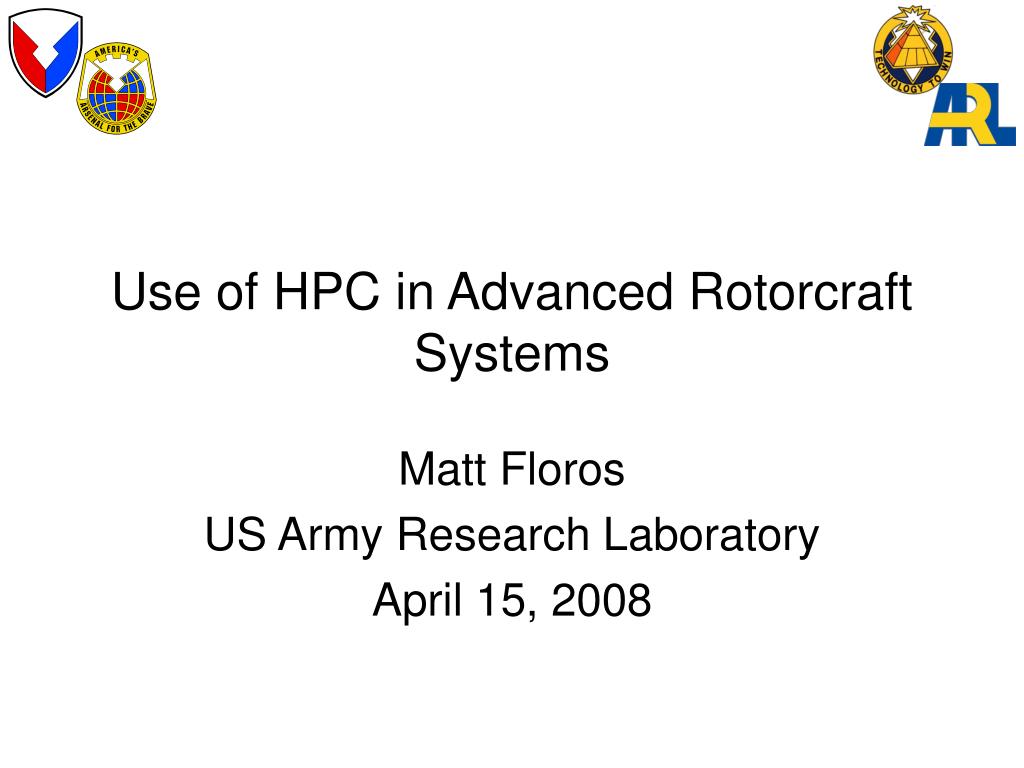 AMERICA'S ARSENAL FOR THE BRAVE

TECHNOLOGY TO WIN

ARL

Use of HPC in Advanced Rotorcraft Systems

Matt Floros
US Army Research Laboratory
April 15, 2008